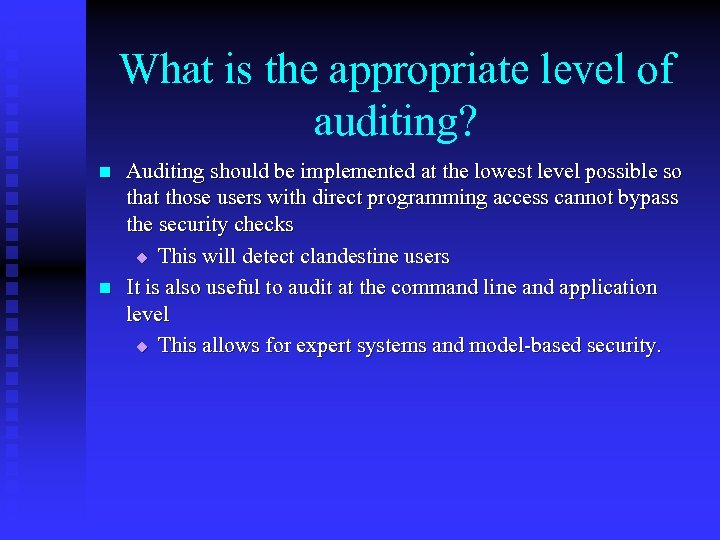 What is the appropriate level of auditing?

Auditing should be implemented at the lowest level possible so that those users with direct programming access cannot bypass the security checks

This will detect clandestine users

It is also useful to audit at the command line and application level

This allows for expert systems and model-based security.